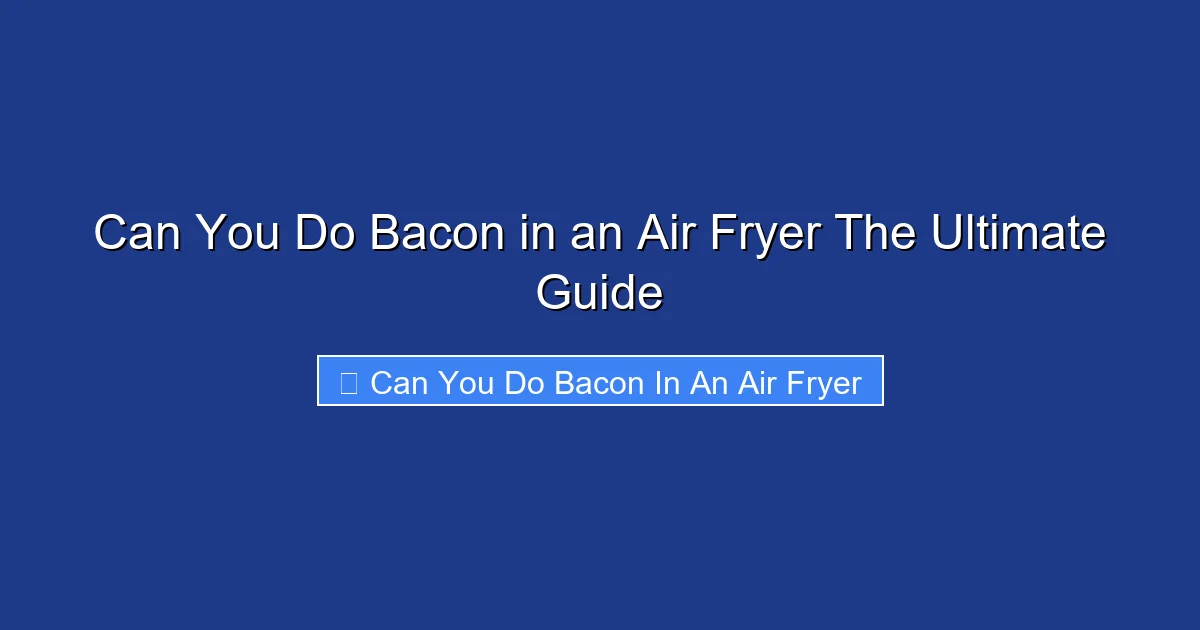 Can You Do Bacon in an Air Fryer The Ultimate Guide

Can You Do Bacon In An Air Fryer